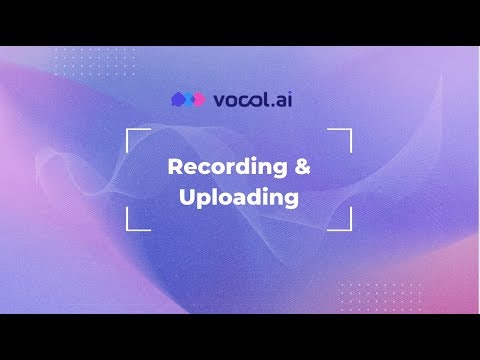 vocol.ai

Recording & Uploading